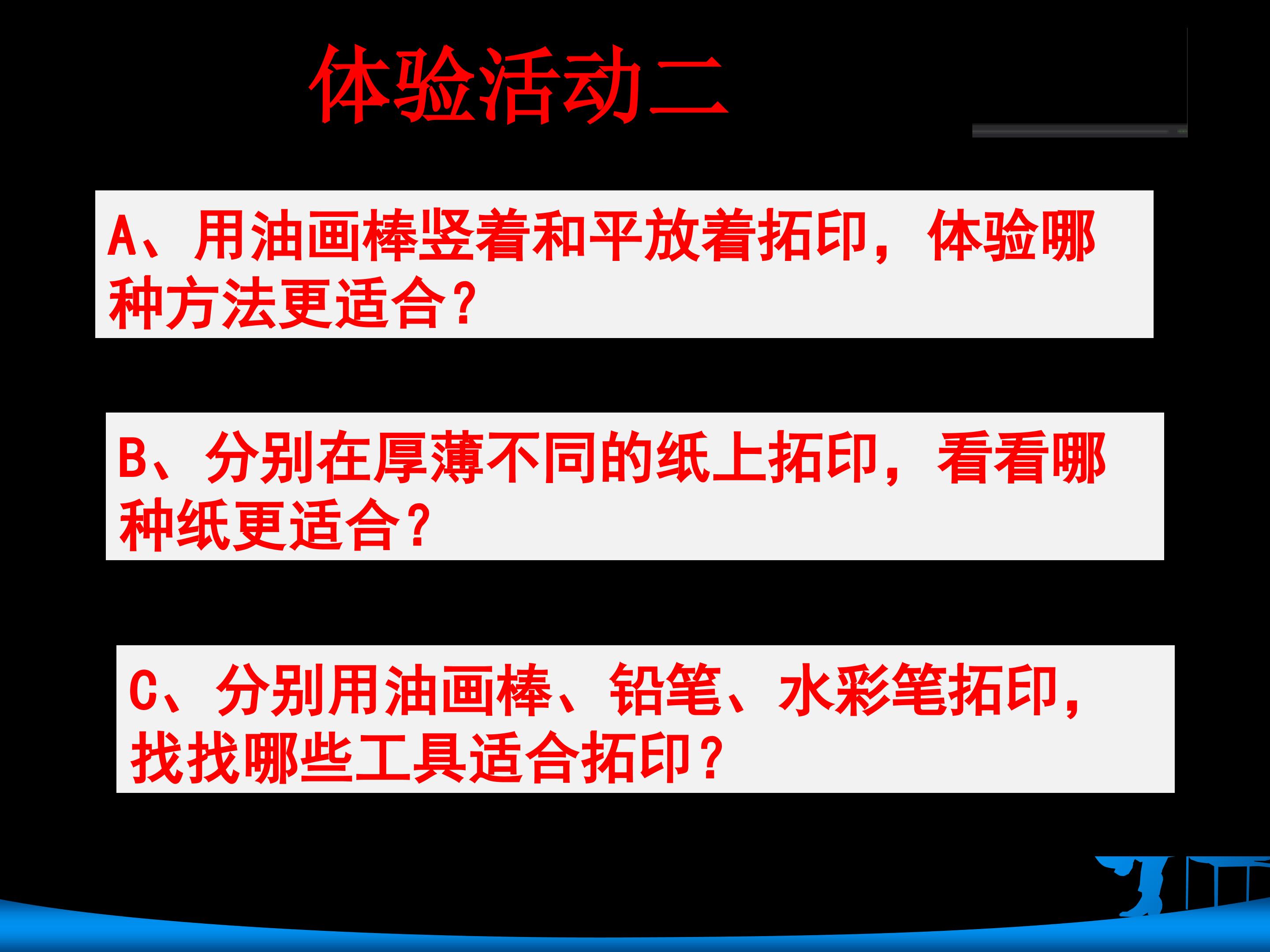 体验活动二

A、用油画棒竖着和平放着拓印，体验哪种方法更适合?

B、分别在厚薄不同的纸上拓印，看看哪种纸更适合?

C、分别用油画棒、铅笔、水彩笔拓印，找找哪些工具适合拓印?